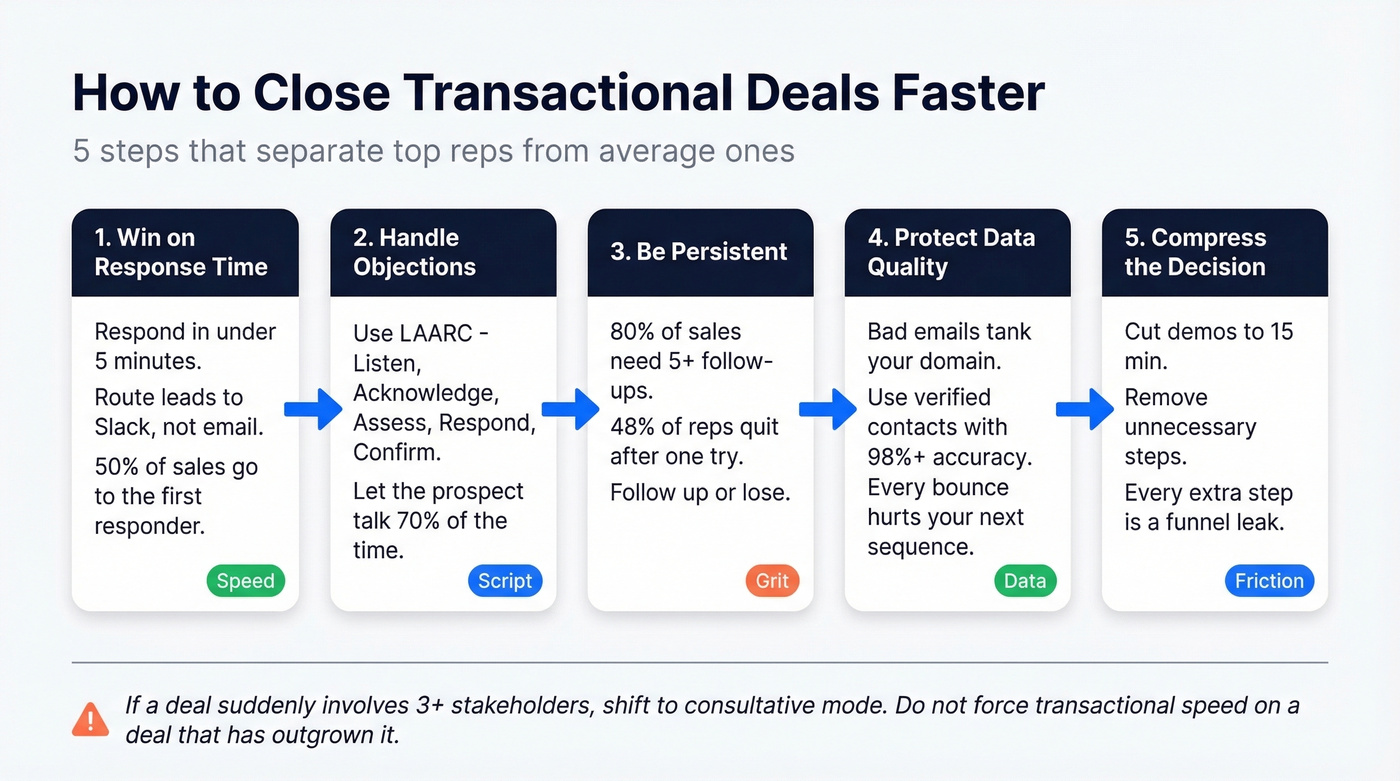 How to Close Transactional Deals Faster

5 steps that separate top reps from average ones

1. Win on Response Time

Respond in under 5 minutes.

Route leads to Slack, not email.

50% of sales go to the first responder.

Speed

2. Handle Objections

Use LAARC - Listen, Acknowledge, Assess, Respond, Confirm.

Let the prospect talk 70% of the time.

Script

3. Be Persistent

80% of sales need 5+ follow-ups.

48% of reps quit after one try.

Follow up or lose.

Grit

4. Protect Data Quality

Bad emails tank your domain.

Use verified contacts with 98%+ accuracy. Every bounce hurts your next sequence.

Data

5. Compress the Decision

Cut demos to 15 min.

Remove unnecessary steps.

Every extra step is a funnel leak.

Friction

If a deal suddenly involves 3+ stakeholders, shift to consultative mode. Do not force transactional speed on a deal that has outgrown it.